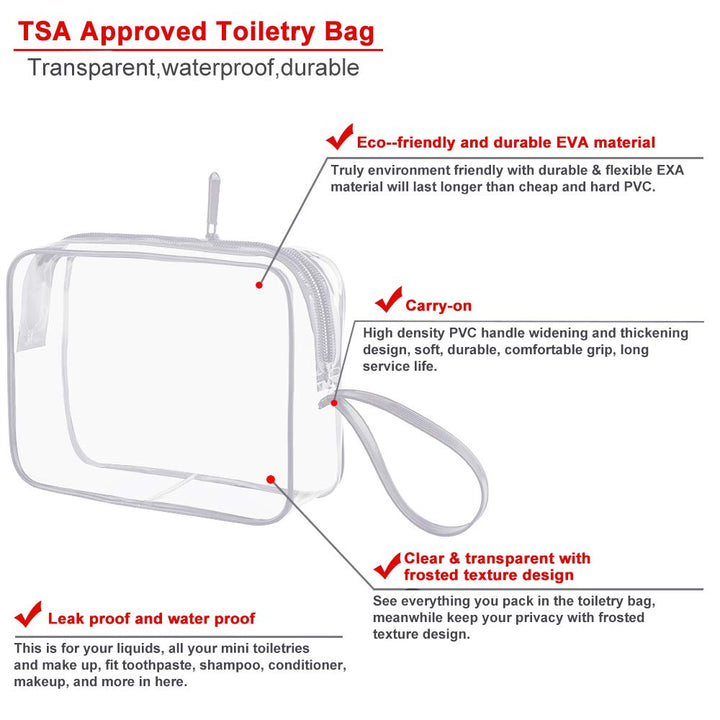 TSA Approved Toiletry Bag

Transparent,waterproof,durable

Eco--friendly and durable EVA material

Truly environment friendly with durable & flexible EXA material will last longer than cheap and hard PVC.

Carry-on

High density PVC handle widening and thickening design, soft, durable, comfortable grip, long service life.

Clear & transparent with frosted texture design

See everything you pack in the toiletry bag, meanwhile keep your privacy with frosted texture design.

Leak proof and water proof

This is for your liquids, all your mini toiletries and make up, fit toothpaste, shampoo, conditioner, makeup, and more in here.